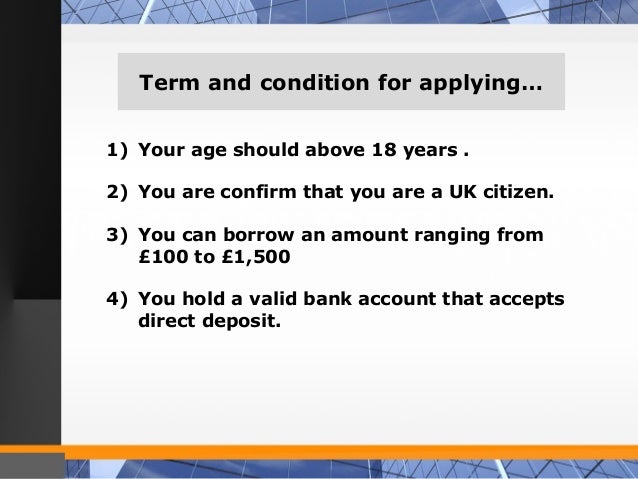 Term and condition for applying…

1) Your age should above 18 years .

2) You are confirm that you are a UK citizen.

3) You can borrow an amount ranging from £100 to £1,500

4) You hold a valid bank account that accepts direct deposit.